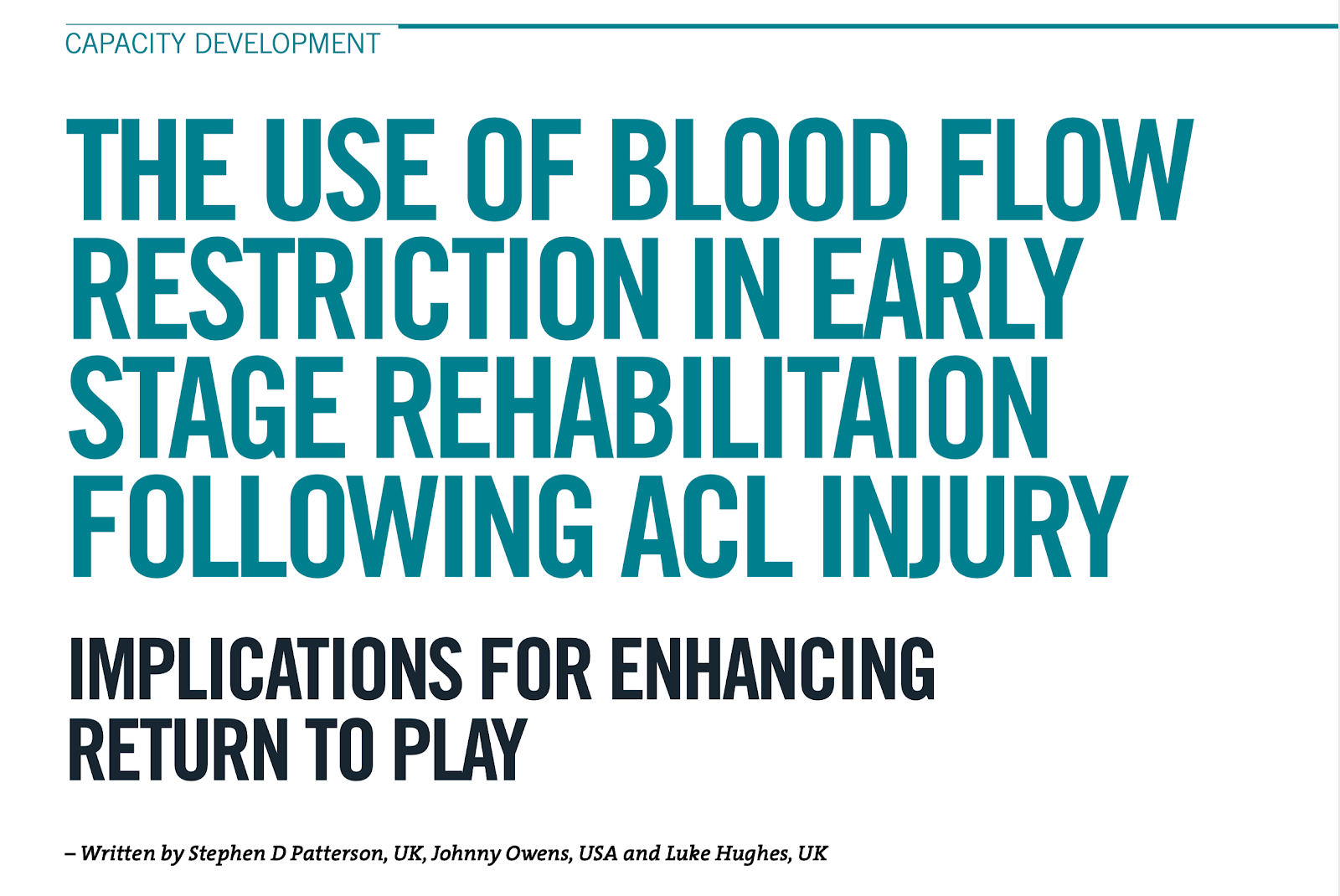 CAPACITY DEVELOPMENT

THE USE OF BLOOD FLOW RESTRICTION IN EARLY STAGE REHABILITAION FOLLOWING ACL INJURY

IMPLICATIONS FOR ENHANCING RETURN TO PLAY

– Written by Stephen D Patterson, UK, Johnny Owens, USA and Luke Hughes, UK